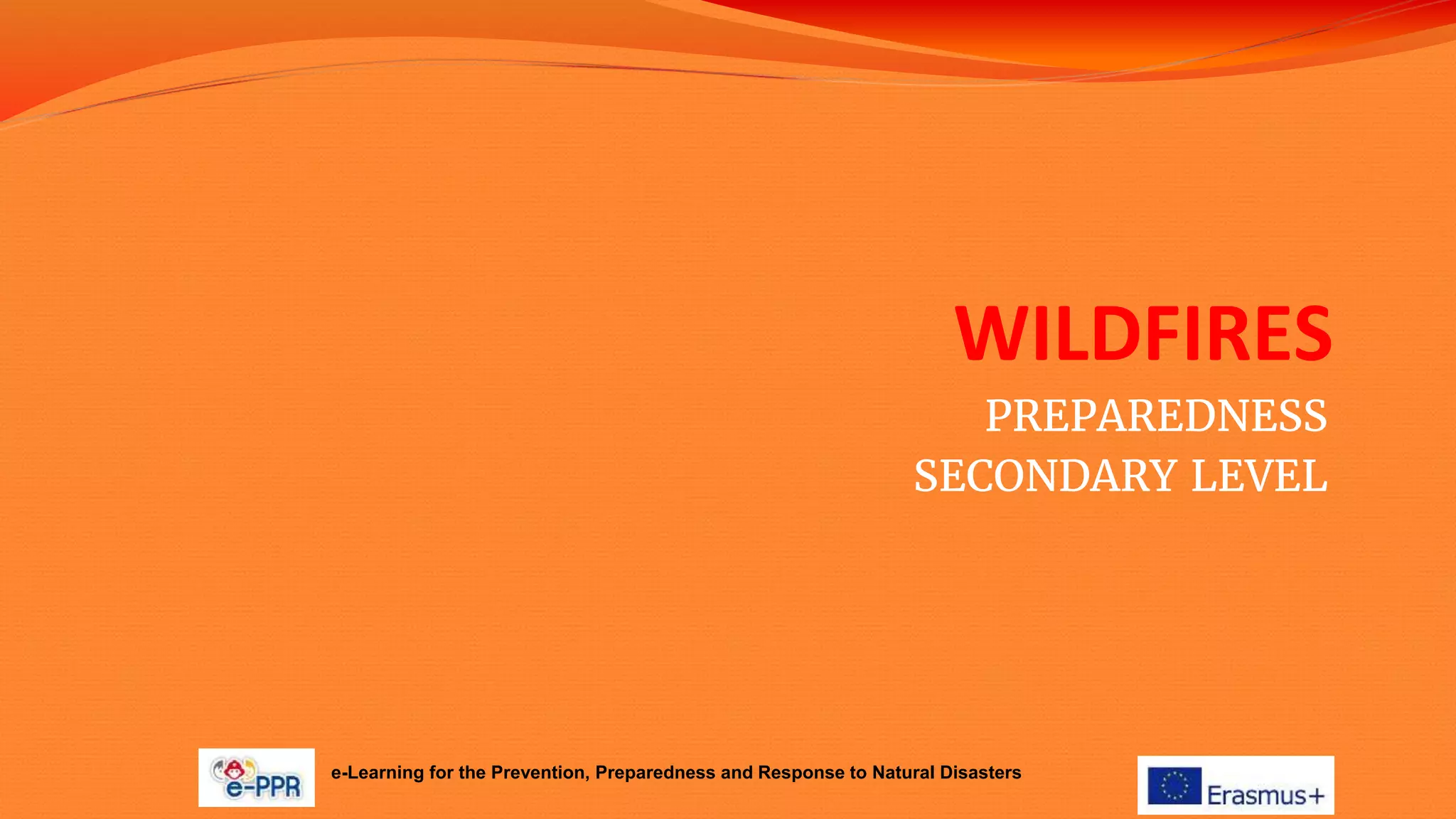 WILDFIRES

PREPAREDNESS
SECONDARY LEVEL

e-PPR

e-Learning for the Prevention, Preparedness and Response to Natural Disasters

Erasmus+